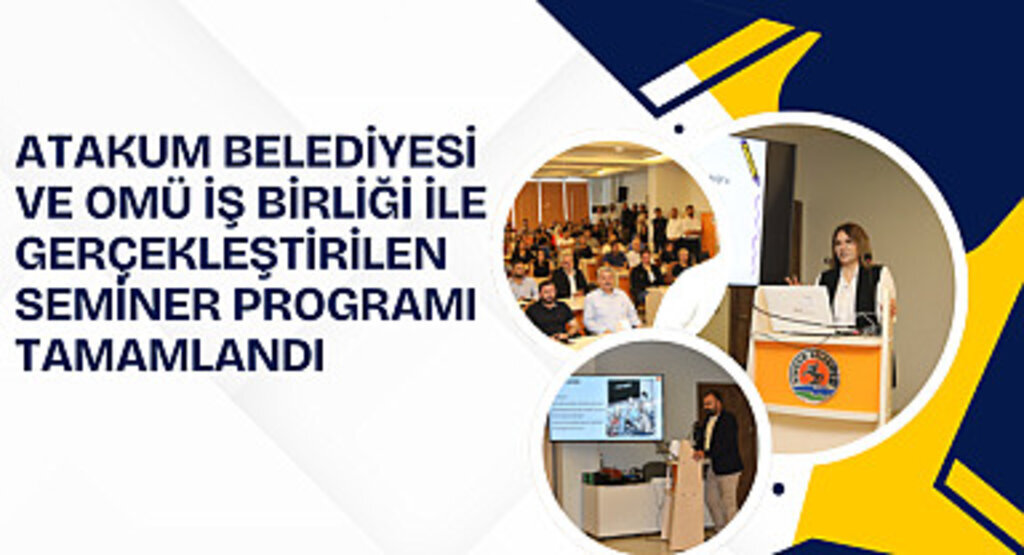 ATAKUM BELEDİYESİ VE OMÜ İŞ BİRLİĞİ İLE GERÇEKLEŞTİRİLEN SEMİNER PROGRAMI TAMAMLANDI